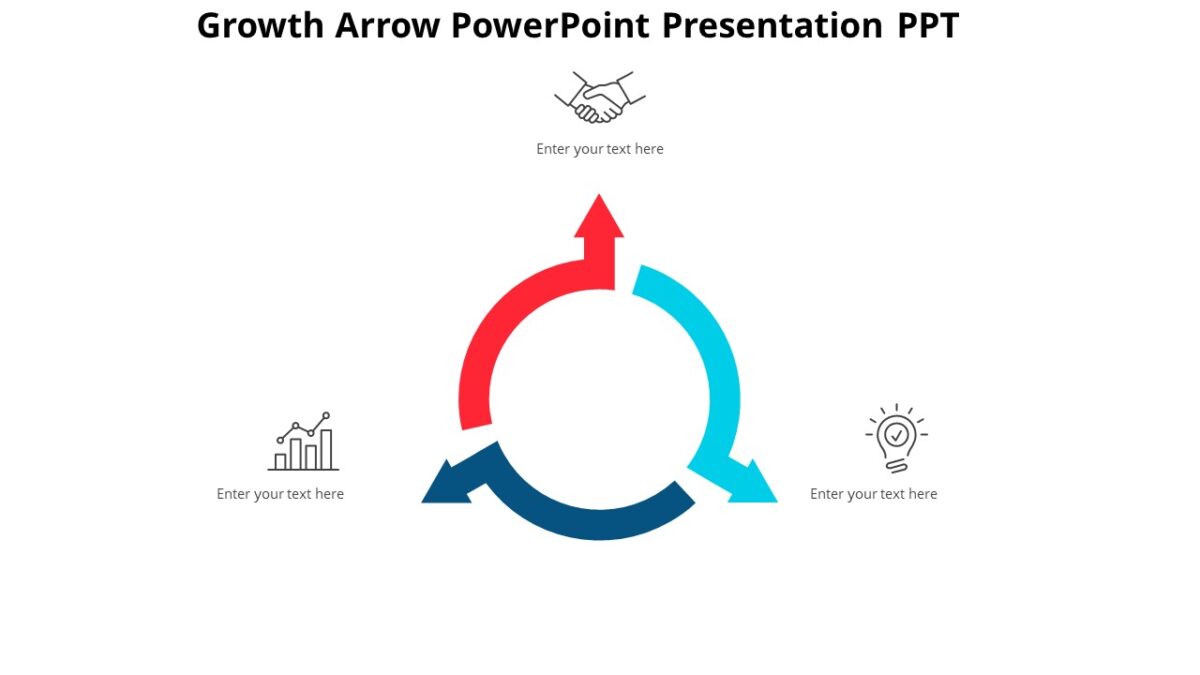 Growth Arrow PowerPoint Presentation PPT

Enter your text here

Enter your text here

Enter your text here